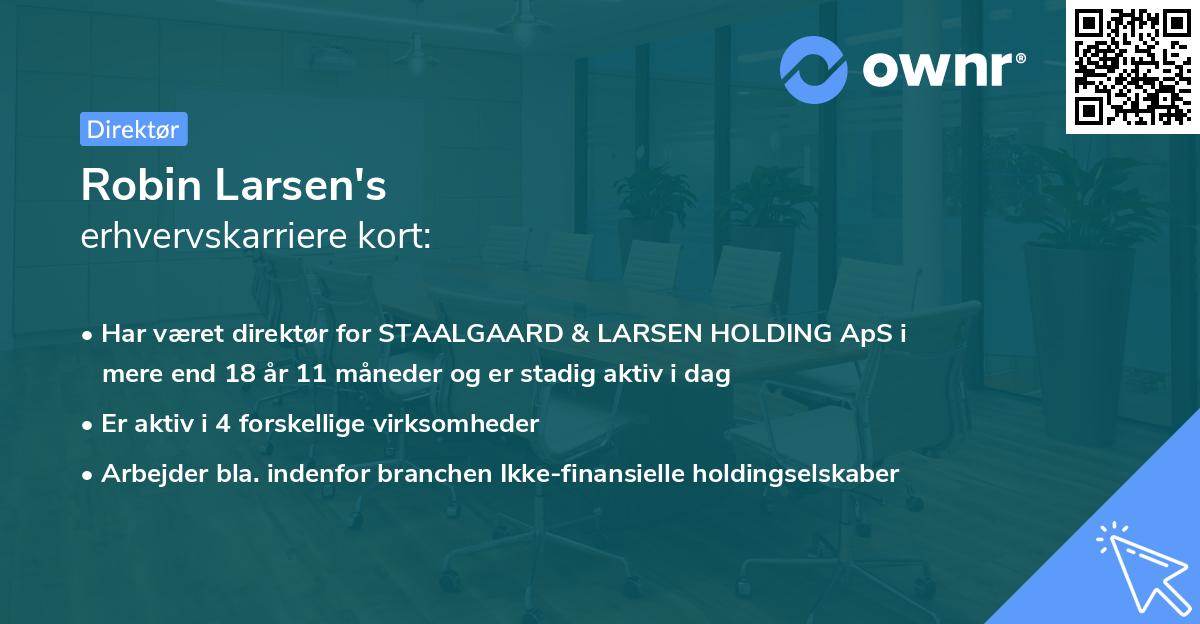 ownr®

Direktør

Robin Larsen's
erhvervskarriere kort:

• Har været direktør for STAALGAARD & LARSEN HOLDING ApS i mere end 18 år 11 måneder og er stadig aktiv i dag
• Er aktiv i 4 forskellige virksomheder
• Arbejder bla. indenfor branchen Ikke-finansielle holdingselskaber